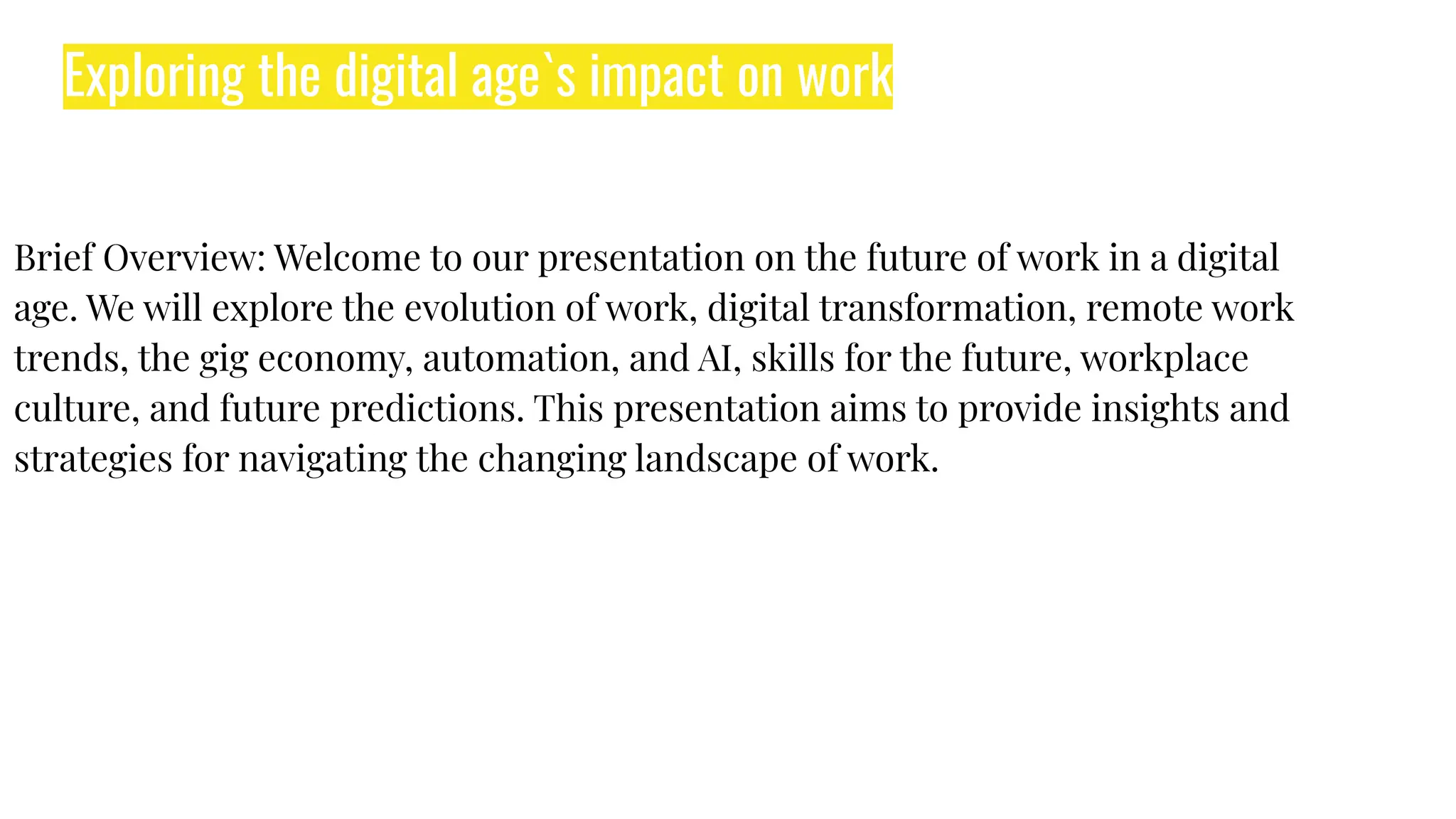 Exploring the digital age`s impact on work

Brief Overview: Welcome to our presentation on the future of work in a digital age. We will explore the evolution of work, digital transformation, remote work trends, the gig economy, automation, and AI, skills for the future, workplace culture, and future predictions. This presentation aims to provide insights and strategies for navigating the changing landscape of work.